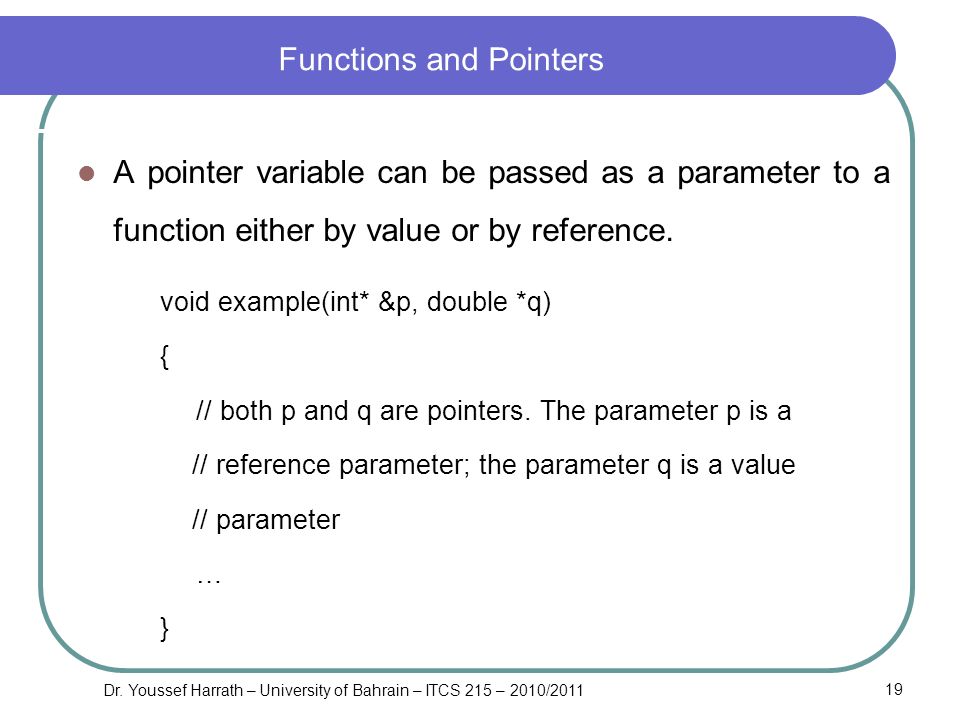 Functions and Pointers

A pointer variable can be passed as a parameter to a function either by value or by reference.

void example(int* &p, double *q)
{
// both p and q are pointers. The parameter p is a
// reference parameter; the parameter q is a value
// parameter
…
}

Dr. Youssef Harrath – University of Bahrain – ITCS 215 – 2010/2011

19